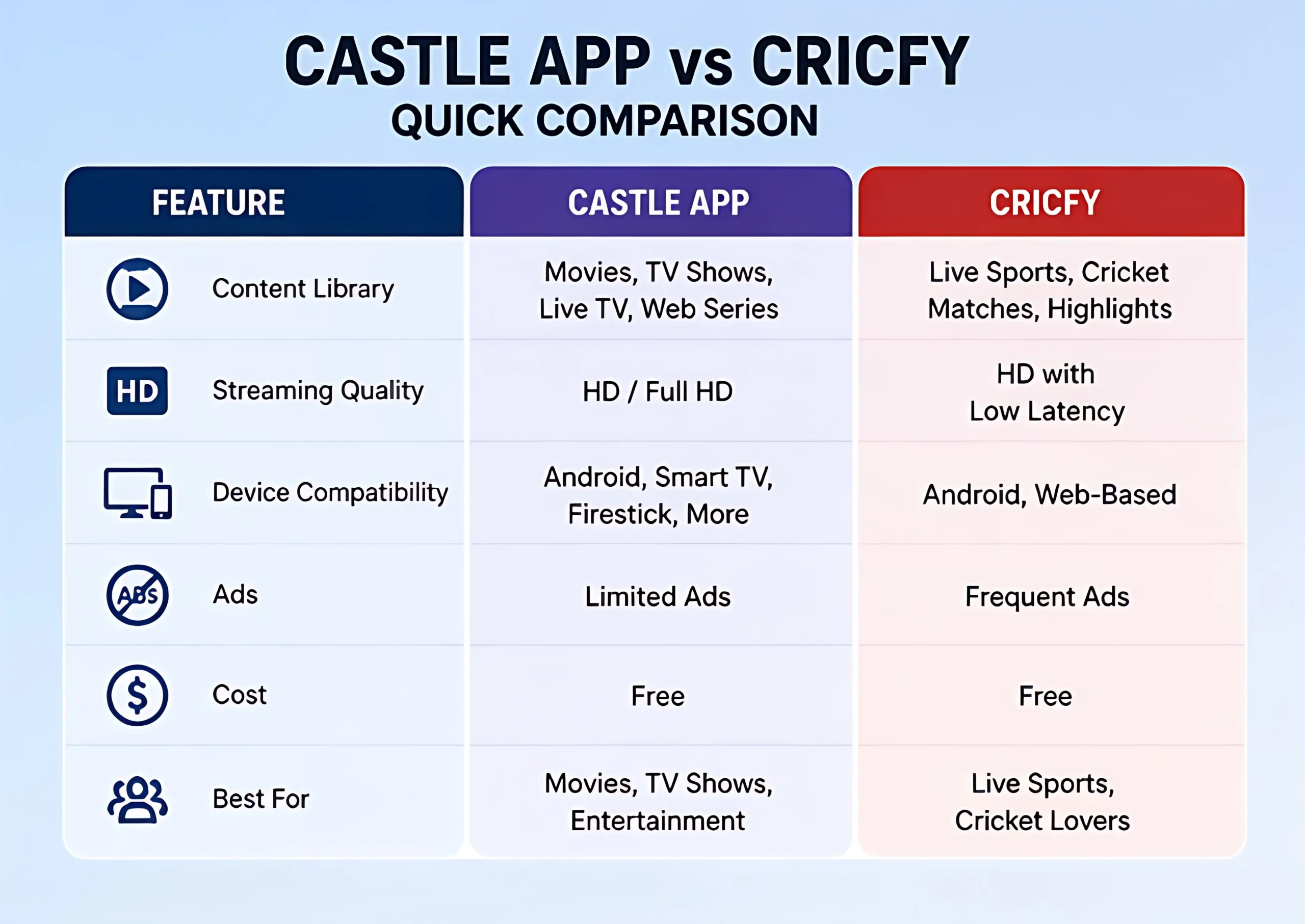 CASTLE APP vs CRICFY
QUICK COMPARISON

| FEATURE | CASTLE APP | CRICFY |
|---|---|---|
| Content Library | Movies, TV Shows, Live TV, Web Series | Live Sports, Cricket Matches, Highlights |
| HD Streaming Quality | HD / Full HD | HD with Low Latency |
| Device Compatibility | Android, Smart TV, Firestick, More | Android, Web-Based |
| ABS Ads | Limited Ads | Frequent Ads |
| $ Cost | Free | Free |
| Best For | Movies, TV Shows, Entertainment | Live Sports, Cricket Lovers |